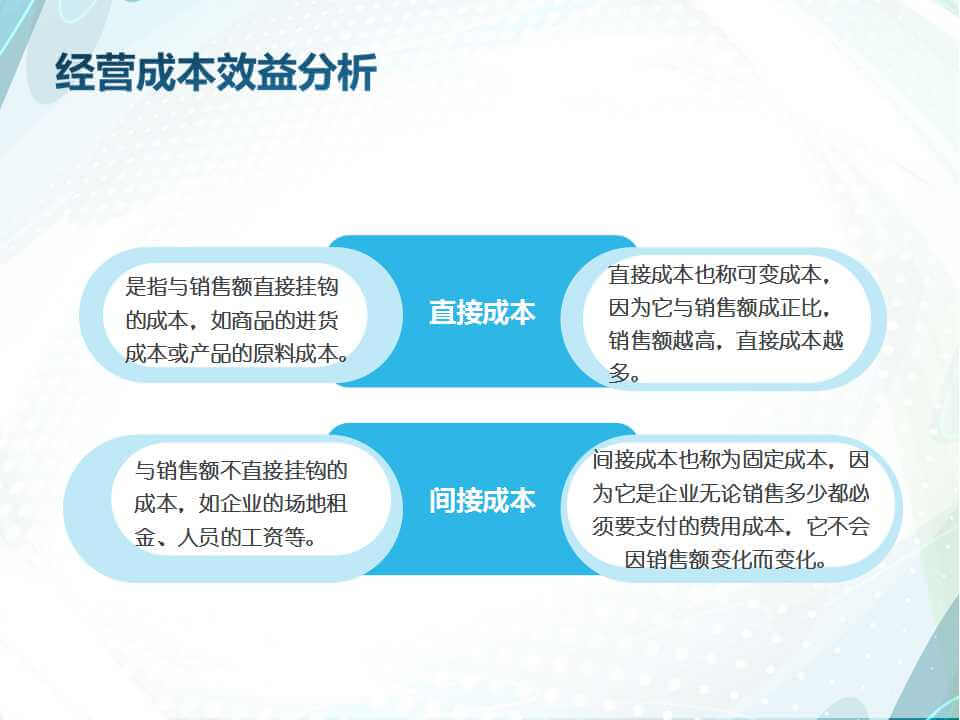 经营成本效益分析

是指与销售额直接挂钩的成本，如商品的进货成本或产品的原料成本。

直接成本

直接成本也称可变成本，因为它与销售额成正比，销售额越高，直接成本越多。

与销售额不直接挂钩的成本，如企业的场地租金、人员的工资等。

间接成本

间接成本也称为固定成本，因为它是企业无论销售多少都必须要支付的费用成本，它不会因销售额变化而变化。